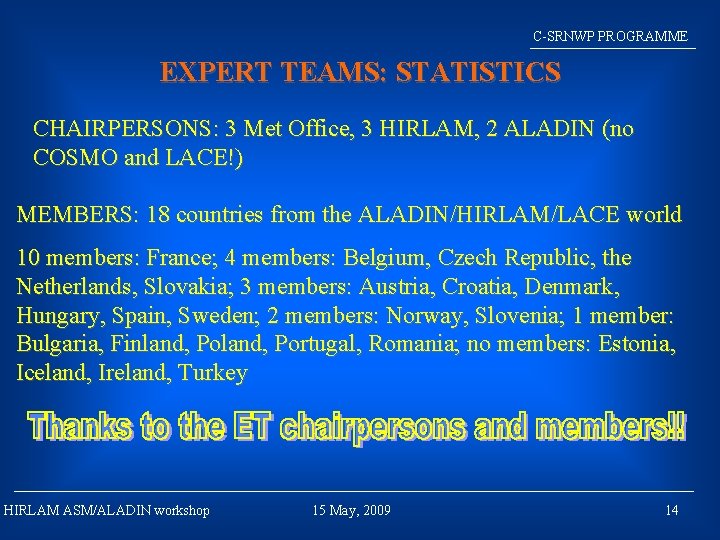 C-SRNWP PROGRAMME

EXPERT TEAMS: STATISTICS

CHAIRPERSONS: 3 Met Office, 3 HIRLAM, 2 ALADIN (no COSMO and LACE!)

MEMBERS: 18 countries from the ALADIN/HIRLAM/LACE world

10 members: France; 4 members: Belgium, Czech Republic, the Netherlands, Slovakia; 3 members: Austria, Croatia, Denmark, Hungary, Spain, Sweden; 2 members: Norway, Slovenia; 1 member: Bulgaria, Finland, Poland, Portugal, Romania; no members: Estonia, Iceland, Ireland, Turkey

Thanks to the ET chairpersons and members!!

HIRLAM ASM/ALADIN workshop 15 May, 2009 14